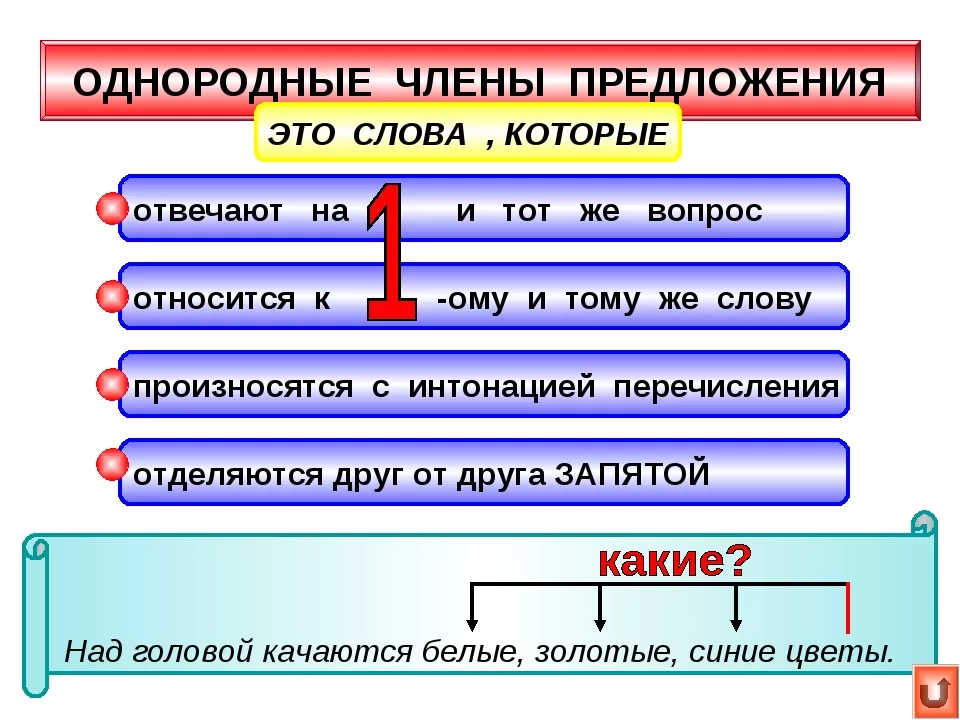 ОДНОРОДНЫЕ ЧЛЕНЫ ПРЕДЛОЖЕНИЯ

ЭТО СЛОВА , КОТОРЫЕ

отвечают на 1 и тот же вопрос

относится к 1 -ому и тому же слову

произносятся с интонацией перечисления

отделяются друг от друга ЗАПЯТОЙ

какие?

Над головой качаются белые, золотые, синие цветы.